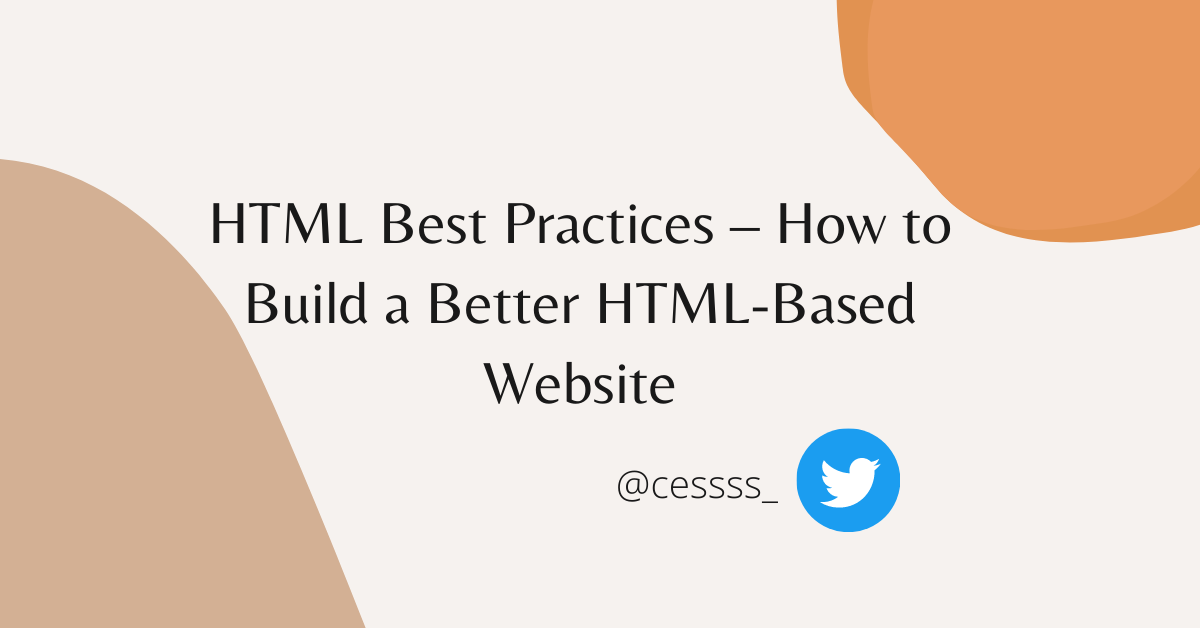 HTML Best Practices – How to Build a Better HTML-Based Website

@cessss_